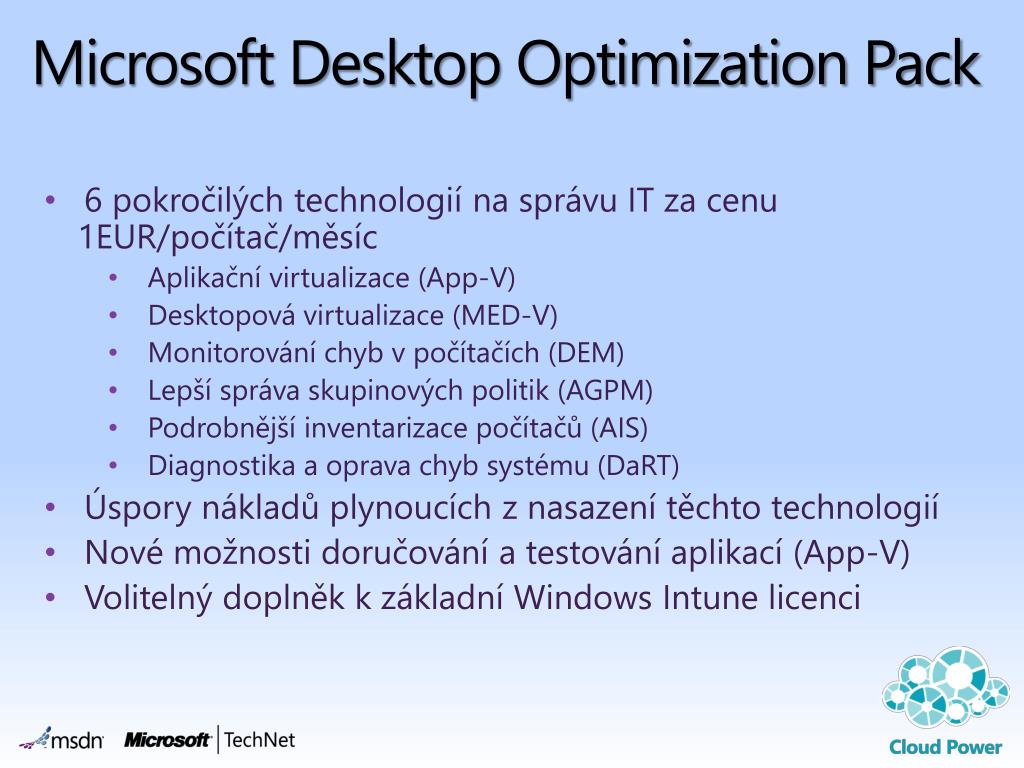 Microsoft Desktop Optimization Pack

• 6 pokročilých technologií na správu IT za cenu 1EUR/počítač/měsíc
  • Aplikační virtualizace (App-V)
  • Desktopová virtualizace (MED-V)
  • Monitorování chyb v počítačích (DEM)
  • Lepší správa skupinových politik (AGPM)
  • Podrobnější inventarizace počítačů (AIS)
  • Diagnostika a oprava chyb systému (DaRT)
• Úspory nákladů plynoucích z nasazení těchto technologií
• Nové možnosti doručování a testování aplikací (App-V)
• Volitelný doplněk k základní Windows Intune licenci

msdn Microsoft TechNet

Cloud Power